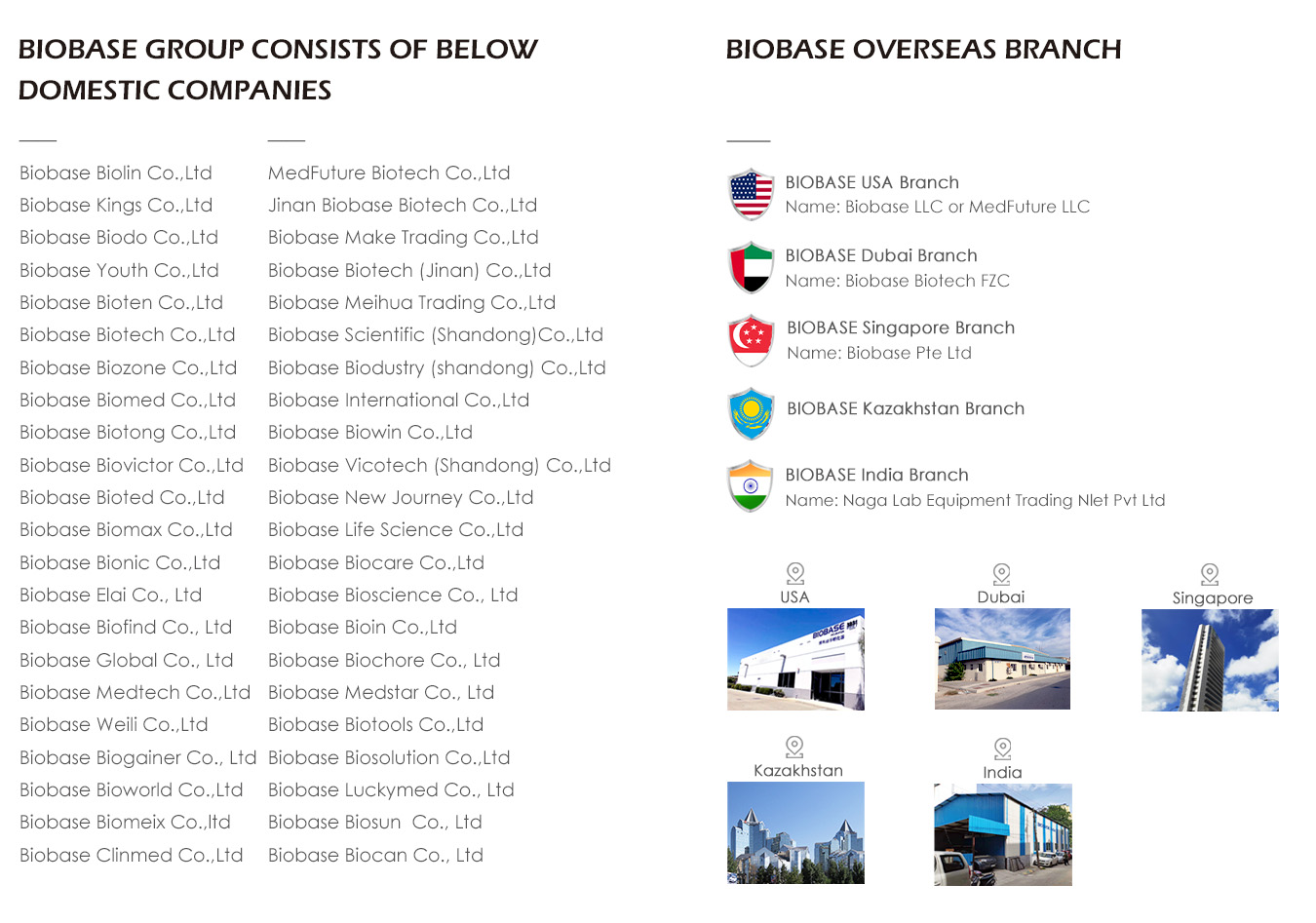 BIOBASE GROUP CONSISTS OF BELOW DOMESTIC COMPANIES

Biobase Biolin Co.,Ltd
Biobase Kings Co.,Ltd
Biobase Biodo Co.,Ltd
Biobase Youth Co.,Ltd
Biobase Bioten Co.,Ltd
Biobase Biotech Co.,Ltd
Biobase Biozone Co.,Ltd
Biobase Biomed Co.,Ltd
Biobase Biotong Co.,Ltd
Biobase Biovictor Co.,Ltd
Biobase Bioted Co.,Ltd
Biobase Biomax Co.,Ltd
Biobase Bionic Co.,Ltd
Biobase Elai Co., Ltd
Biobase Biofind Co., Ltd
Biobase Global Co., Ltd
Biobase Medtech Co.,Ltd
Biobase Weili Co.,Ltd
Biobase Biogainer Co., Ltd
Biobase Bioworld Co.,Ltd
Biobase Biomeix Co.,ltd
Biobase Clinmed Co.,Ltd

MedFuture Biotech Co.,Ltd
Jinan Biobase Biotech Co.,Ltd
Biobase Make Trading Co.,Ltd
Biobase Biotech (Jinan) Co.,Ltd
Biobase Meihua Trading Co.,Ltd
Biobase Scientific (Shandong)Co.,Ltd
Biobase Biodustry (shandong) Co.,Ltd
Biobase International Co.,Ltd
Biobase Biowin Co.,Ltd
Biobase Vicotech (Shandong) Co.,Ltd
Biobase New Journey Co.,Ltd
Biobase Life Science Co.,Ltd
Biobase Biocare Co.,Ltd
Biobase Bioscience Co., Ltd
Biobase Bioin Co.,Ltd
Biobase Biochore Co., Ltd
Biobase Medstar Co., Ltd
Biobase Biotools Co.,Ltd
Biobase Biosolution Co.,Ltd
Biobase Luckymed Co., Ltd
Biobase Biosun Co., Ltd
Biobase Biocan Co., Ltd

BIOBASE OVERSEAS BRANCH

BIOBASE USA Branch
Name: Biobase LLC or MedFuture LLC

BIOBASE Dubai Branch
Name: Biobase Biotech FZC

BIOBASE Singapore Branch
Name: Biobase Pte Ltd

BIOBASE Kazakhstan Branch

BIOBASE India Branch
Name: Naga Lab Equipment Trading Nlet Pvt Ltd

USA
BIOBASE
Dubai
Singapore
Kazakhstan
India